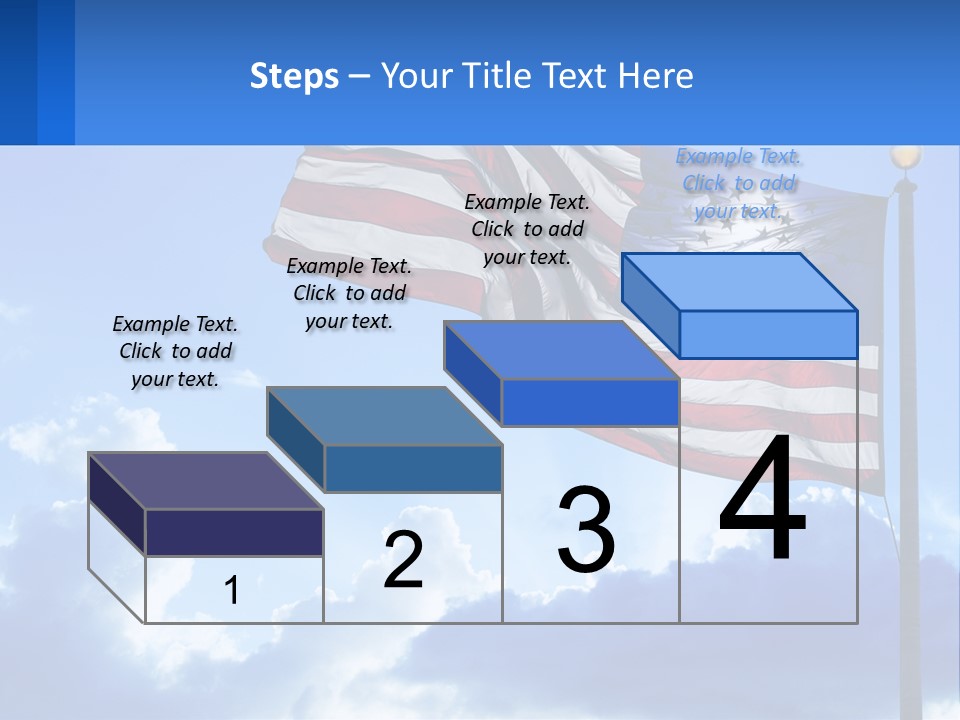 Steps – Your Title Text Here

Example Text. Click to add your text.

Example Text. Click to add your text.

Example Text. Click to add your text.

Example Text. Click to add your text.

1

2

3

4